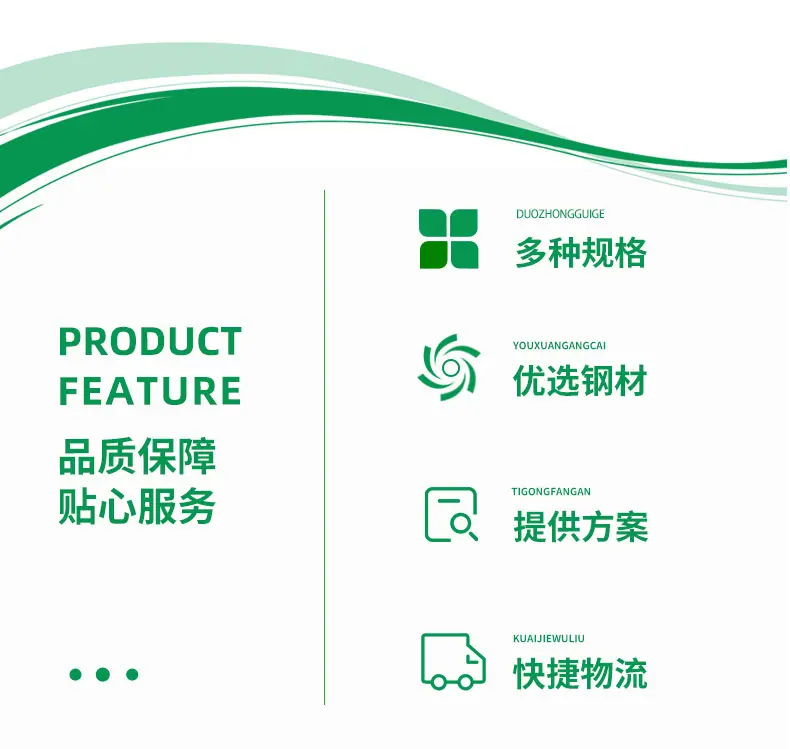 PRODUCT FEATURE
品质保障
贴心服务

DUOZHONGGUIGE
多种规格

YOUXUANGANGCAI
优选钢材

TIGONGFANGAN
提供方案

KUAIJIEWULIU
快捷物流